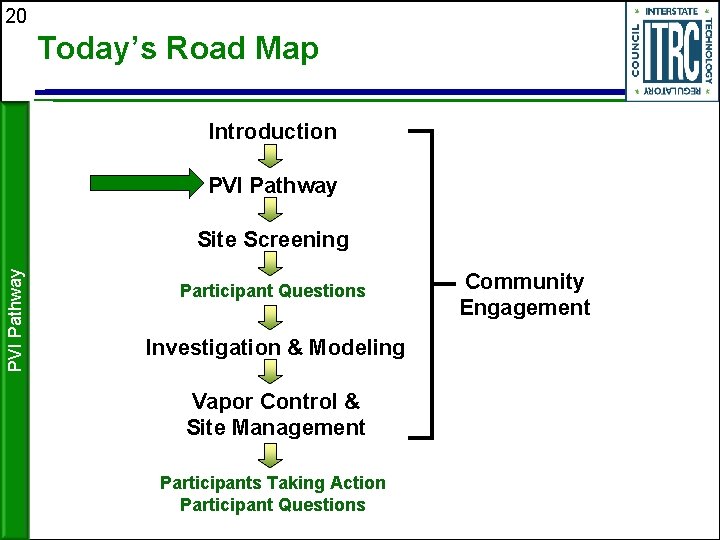 20

Today's Road Map

INTERSTATE TECHNOLOGY REGULATORY COUNCIL ITRC

PVI Pathway

Introduction

PVI Pathway

Site Screening

Participant Questions

Investigation & Modeling

Vapor Control & Site Management

Participants Taking Action
Participant Questions

Community Engagement